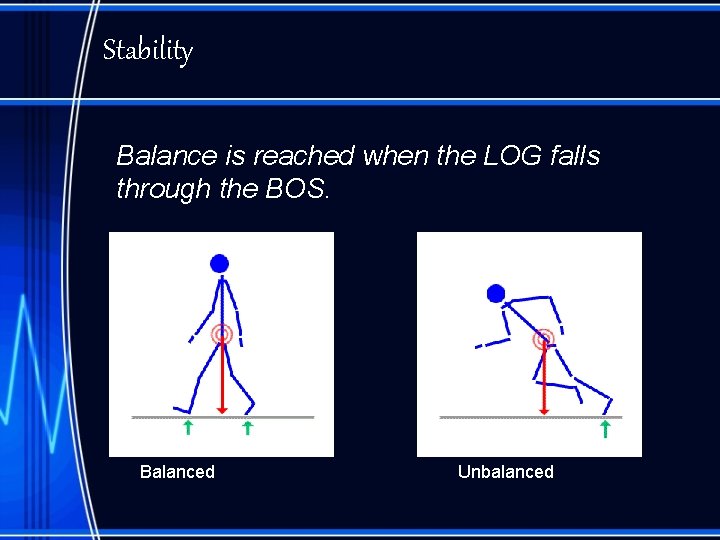 Stability

Balance is reached when the LOG falls through the BOS.

Balanced

Unbalanced